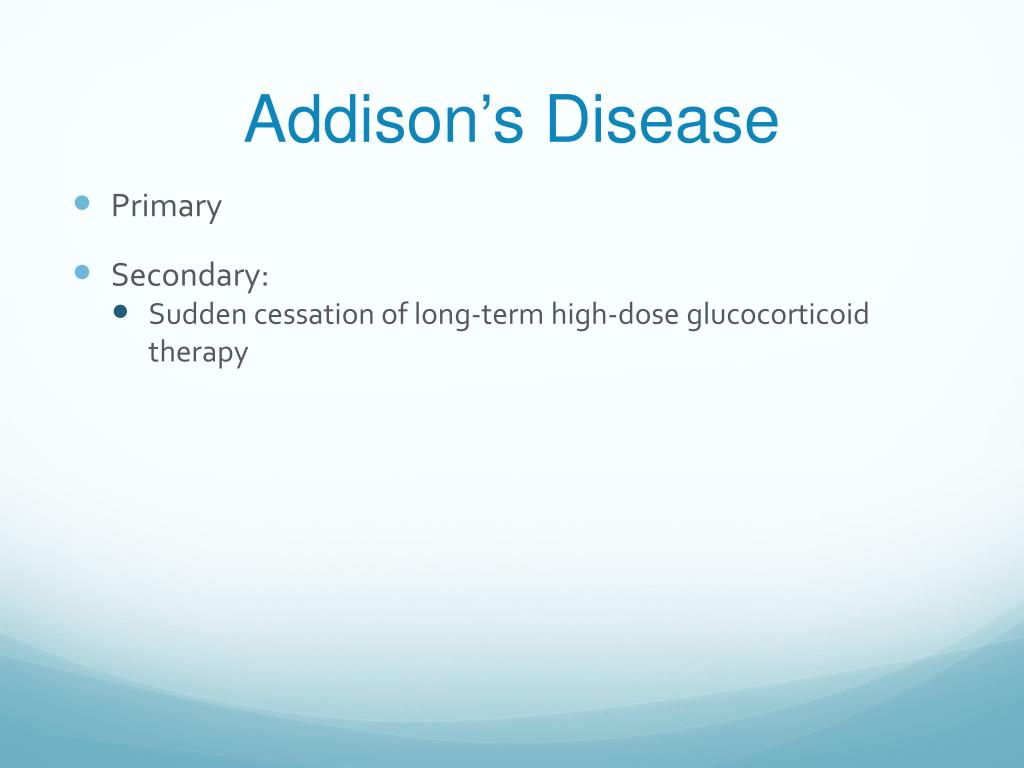 Addison’s Disease

Primary

Secondary:

Sudden cessation of long-term high-dose glucocorticoid therapy